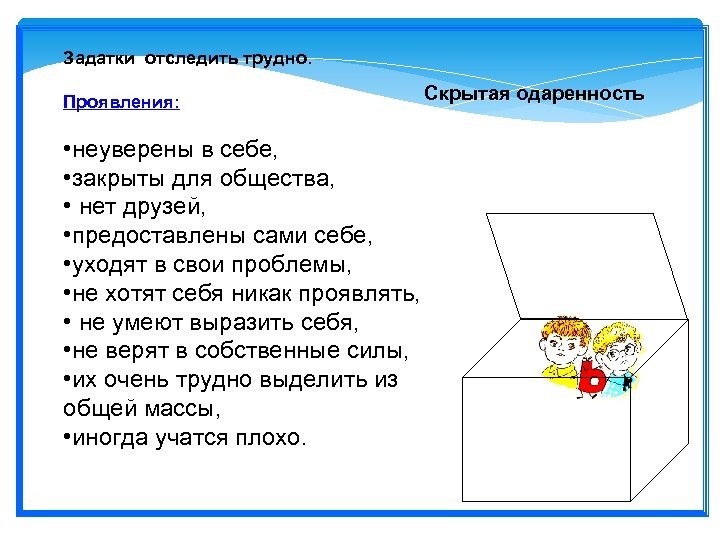 Задатки отследить трудно.

Скрытая одаренность

Проявления:

•неуверены в себе,
•закрыты для общества,
• нет друзей,
•предоставлены сами себе,
•уходят в свои проблемы,
•не хотят себя никак проявлять,
• не умеют выразить себя,
•не верят в собственные силы,
•их очень трудно выделить из общей массы,
•иногда учатся плохо.

Ь